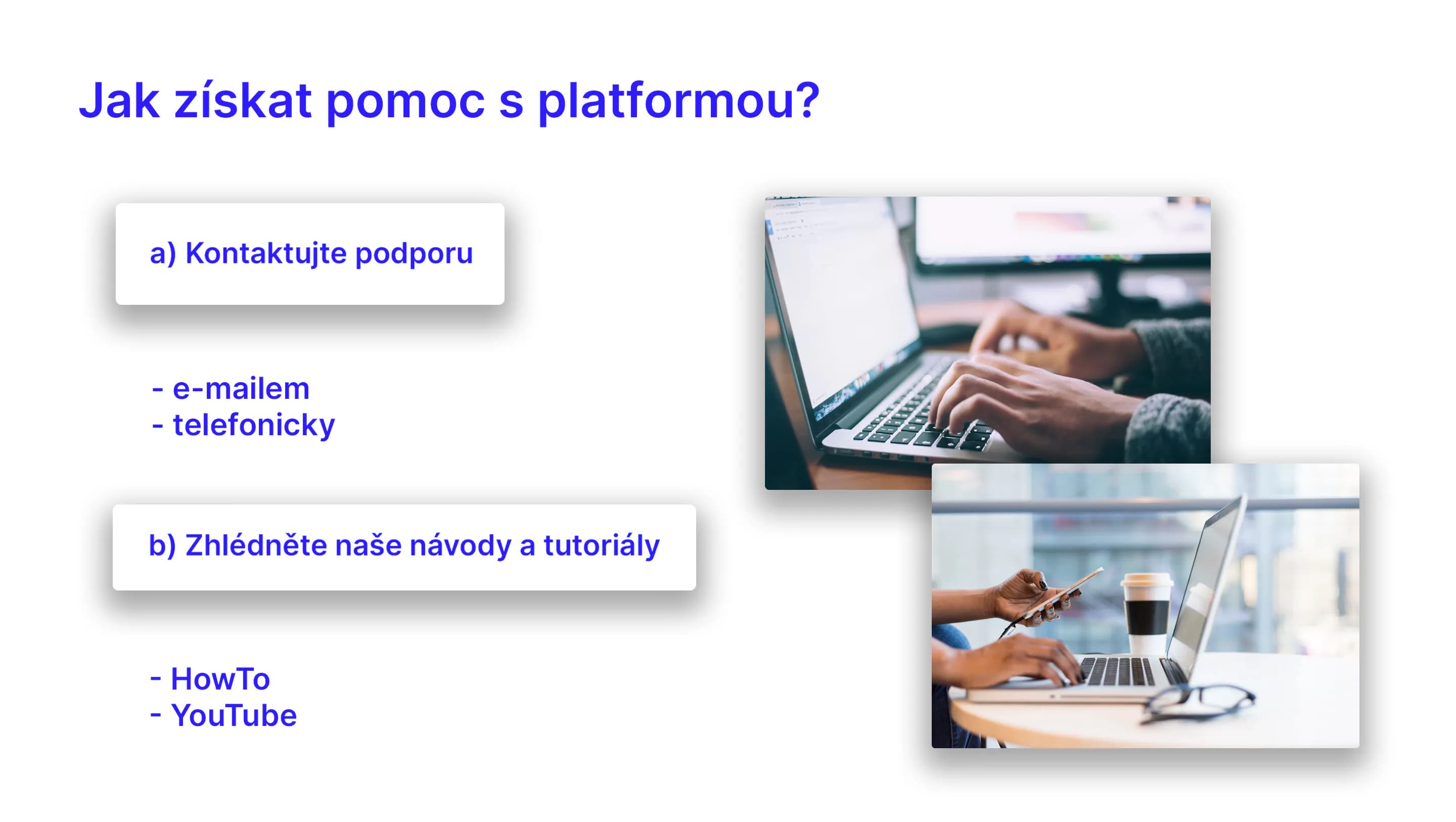 Jak získat pomoc s platformou?

a) Kontaktujte podporu

- e-mailem
- telefonicky

b) Zhlédněte naše návody a tutoriály

- HowTo
- YouTube